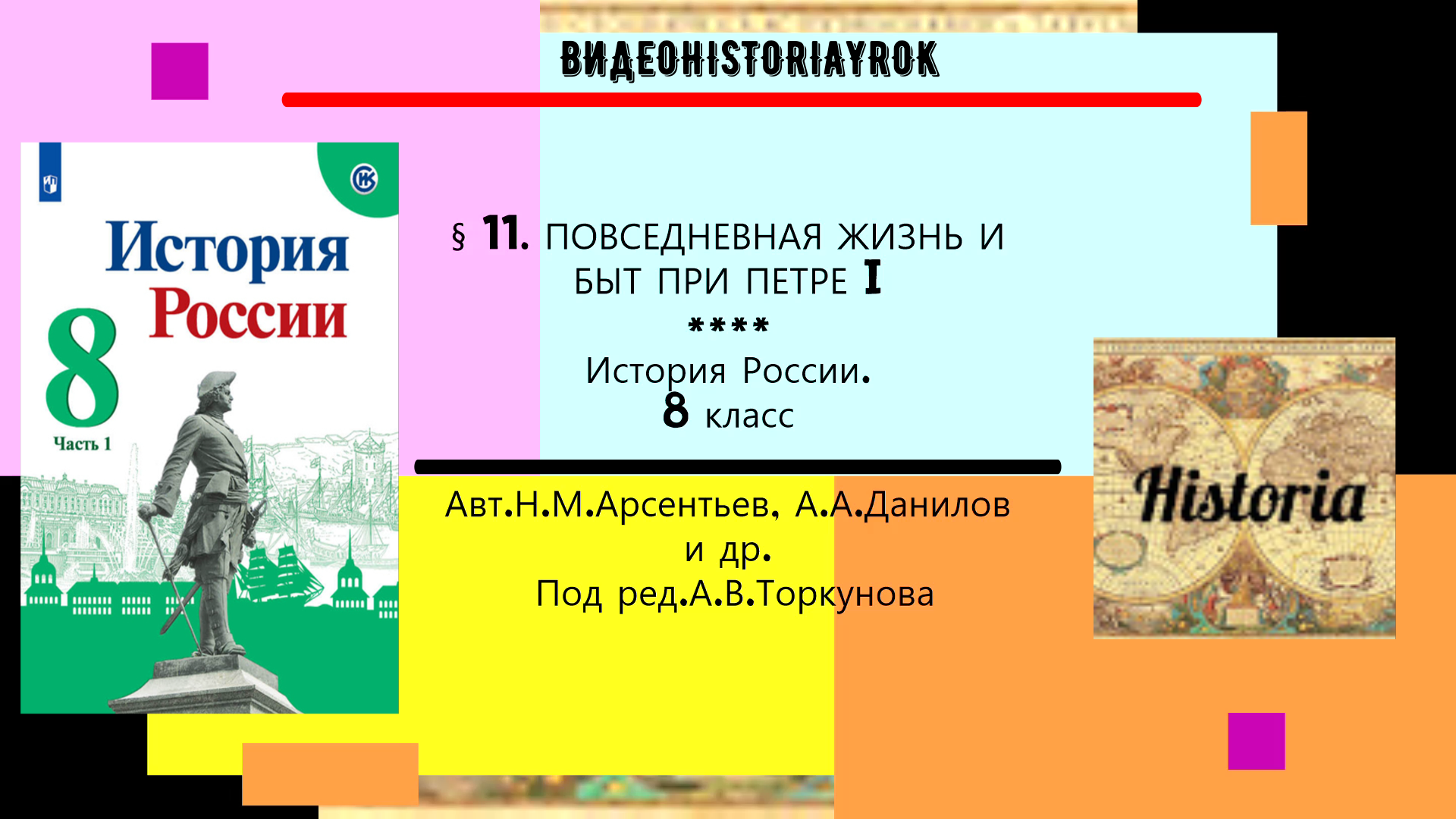 ВИДЕОHISTORIAYROK

История России

8

Часть 1

§ 11. ПОВСЕДНЕВНАЯ ЖИЗНЬ И БЫТ ПРИ ПЕТРЕ I

****

История России.
8 класс

Авт.Н.М.Арсентьев, А.А.Данилов и др.
Под ред.А.В.Торкунова

Historia